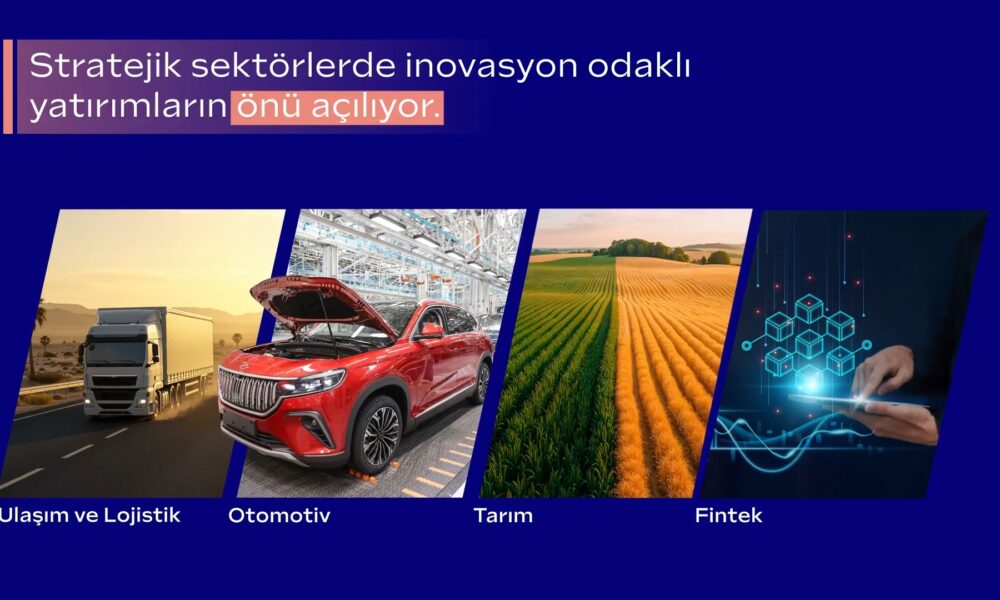 Stratejik sektörlerde inovasyon odaklı yatırımların önü açılıyor.

Ulaşım ve Lojistik

Otomotiv

Tarım

Fintek